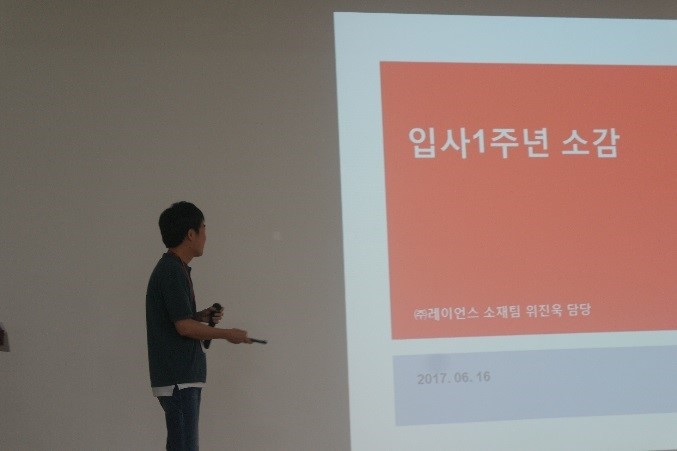 입사1주년 소감

㈜레이언스 소재팀 위진욱 담당

2017. 06. 16